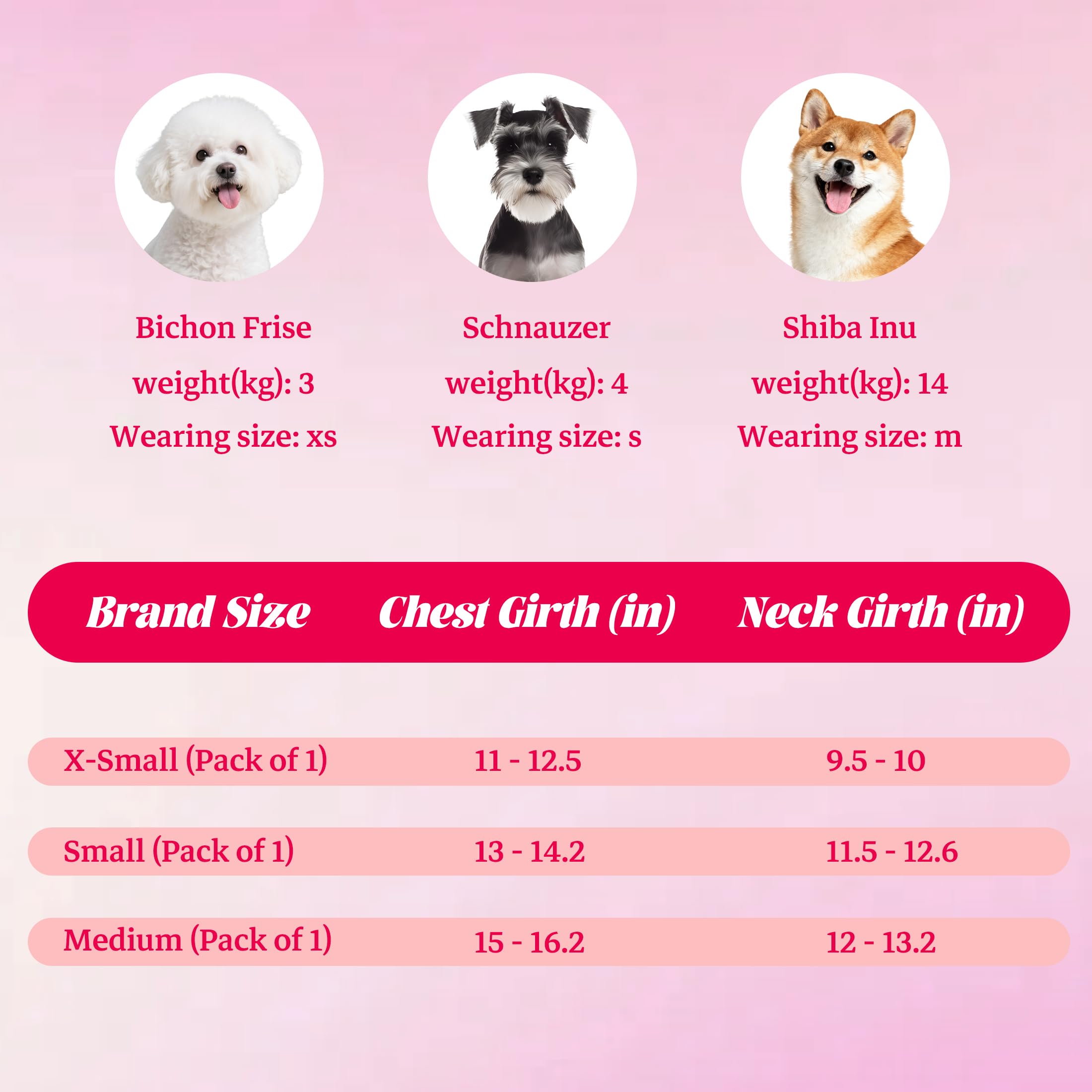 Bichon Frise
weight(kg): 3
Wearing size: xs

Schnauzer
weight(kg): 4
Wearing size: s

Shiba Inu
weight(kg): 14
Wearing size: m

| Brand Size | Chest Girth (in) | Neck Girth (in) |
|---|---|---|
| X-Small (Pack of 1) | 11 - 12.5 | 9.5 - 10 |
| Small (Pack of 1) | 13 - 14.2 | 11.5 - 12.6 |
| Medium (Pack of 1) | 15 - 16.2 | 12 - 13.2 |